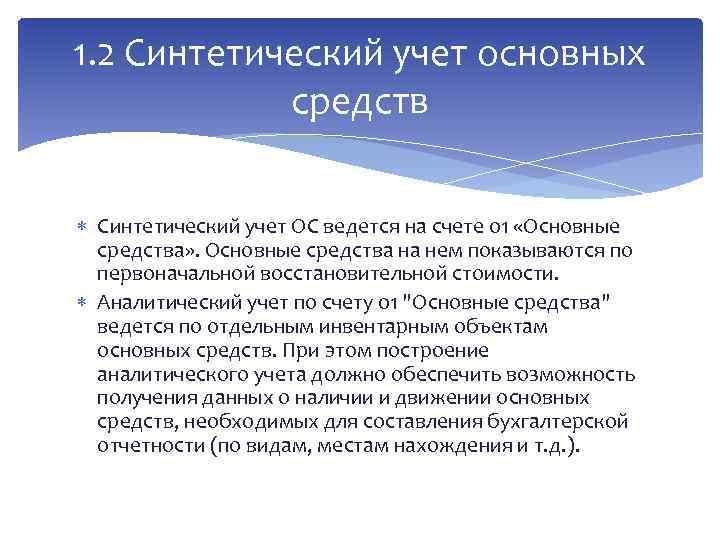 1.2 Синтетический учет основных средств

∗ Синтетический учет ОС ведется на счете 01 «Основные средства». Основные средства на нем показываются по первоначальной восстановительной стоимости.

∗ Аналитический учет по счету 01 "Основные средства" ведется по отдельным инвентарным объектам основных средств. При этом построение аналитического учета должно обеспечить возможность получения данных о наличии и движении основных средств, необходимых для составления бухгалтерской отчетности (по видам, местам нахождения и т.д.).